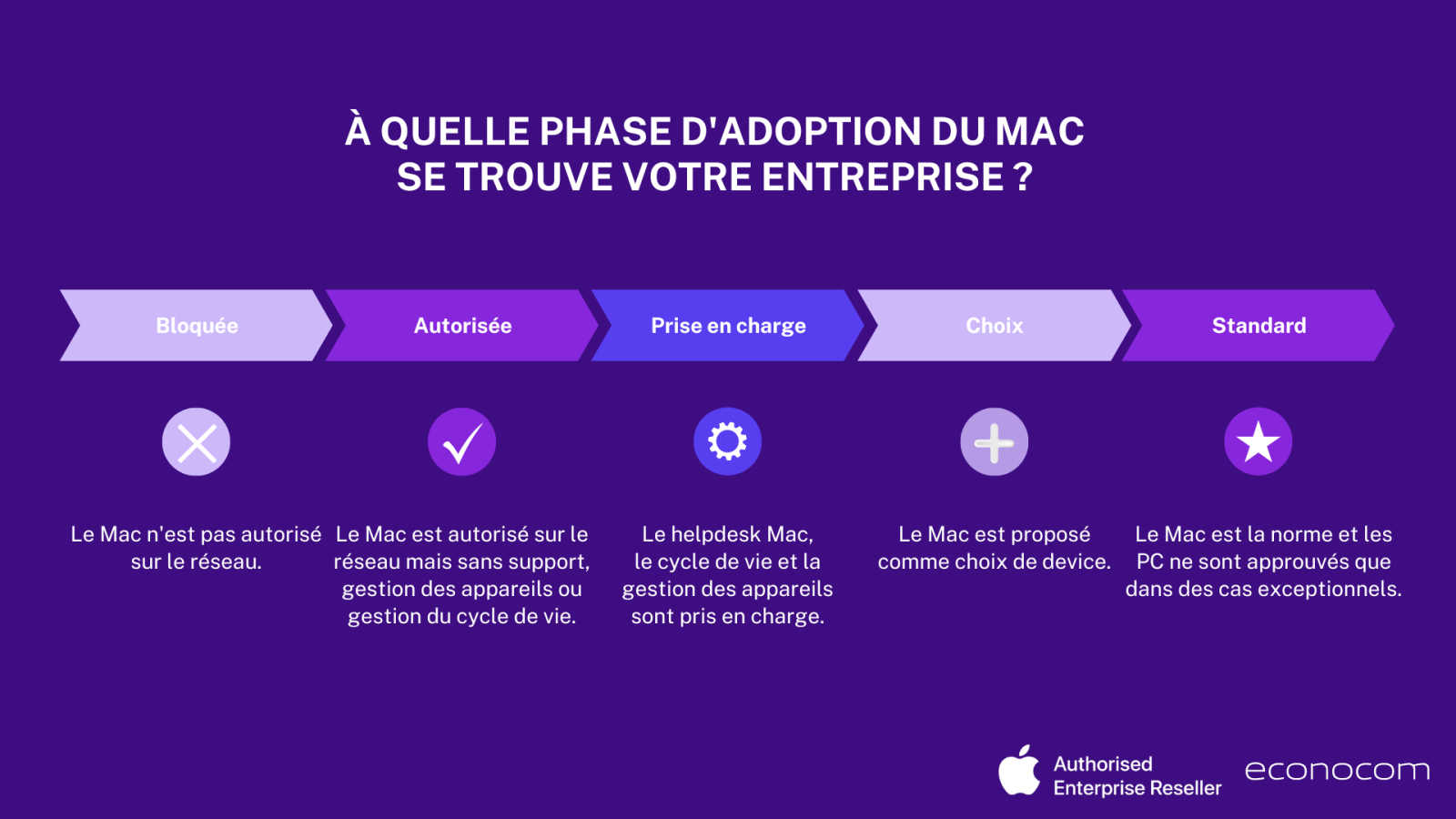 À QUELLE PHASE D'ADOPTION DU MAC SE TROUVE VOTRE ENTREPRISE ?

Bloquée

Autorisée

Prise en charge

Choix

Standard

Le Mac n'est pas autorisé sur le réseau.

Le Mac est autorisé sur le réseau mais sans support, gestion des appareils ou gestion du cycle de vie.

Le helpdesk Mac, le cycle de vie et la gestion des appareils sont pris en charge.

Le Mac est proposé comme choix de device.

Le Mac est la norme et les PC ne sont approuvés que dans des cas exceptionnels.

Authorised Enterprise Reseller

econocom